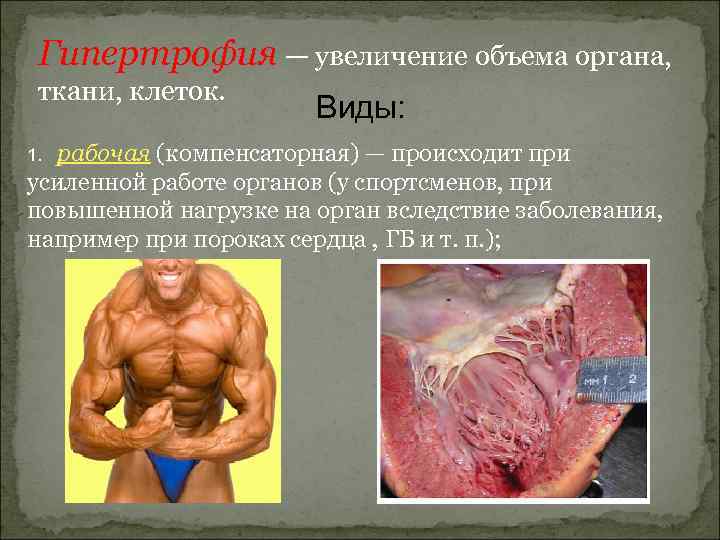 Гипертрофия — увеличение объема органа, ткани, клеток.

Виды:

1. рабочая (компенсаторная) — происходит при усиленной работе органов (у спортсменов, при повышенной нагрузке на орган вследствие заболевания, например при пороках сердца , ГБ и т. п.);

мм 1 2